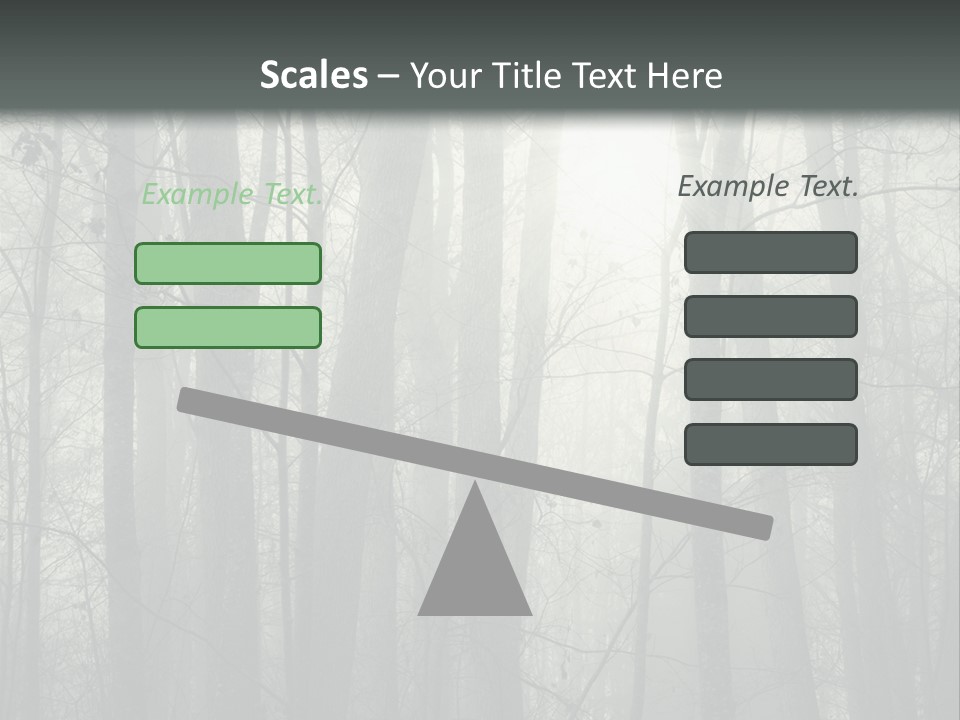 Scales – Your Title Text Here

Example Text.

Example Text.